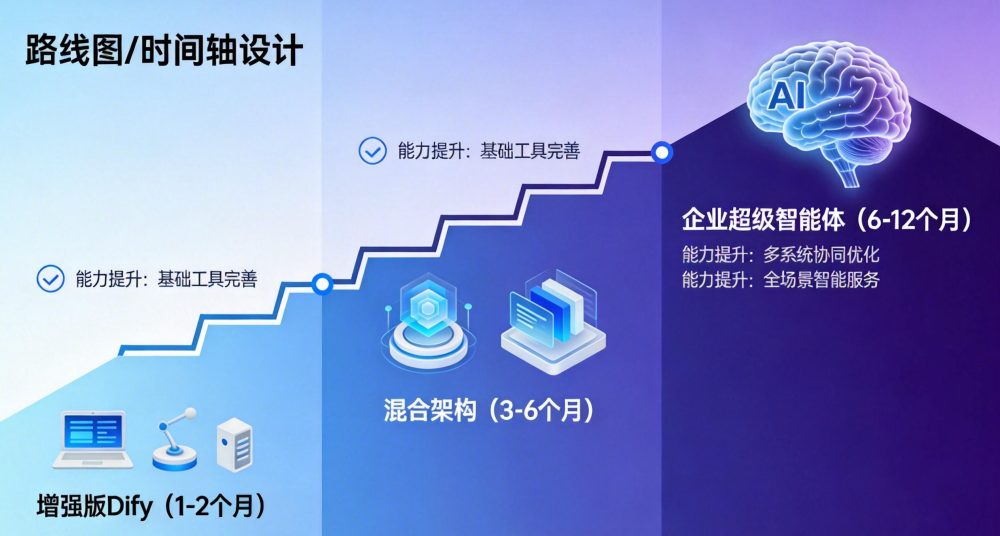 路线图/时间轴设计

能力提升：基础工具完善

能力提升：基础工具完善

AI

企业超级智能体（6-12个月）

能力提升：多系统协同优化
能力提升：全场景智能服务

混合架构（3-6个月）

增强版Dify（1-2个月）